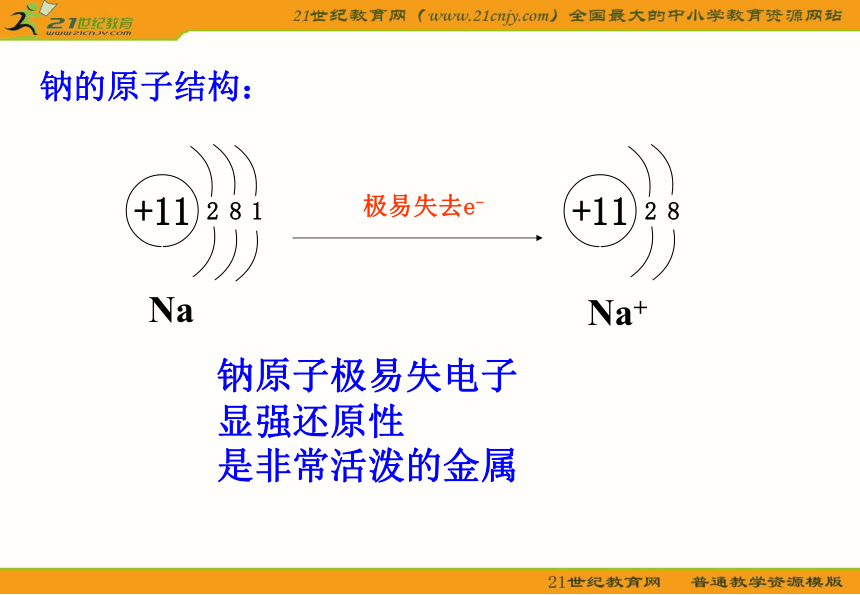 21世纪教育
www.21cnjy.com

21世纪教育网（www.21cnjy.com）全国最大的中小学教育资源网站

钠的原子结构：

+11 2 8 1

极易失去$e^-$

+11 2 8

Na

$Na^+$

钠原子极易失电子
显强还原性
是非常活泼的金属

21世纪教育网　普通教学资源模版